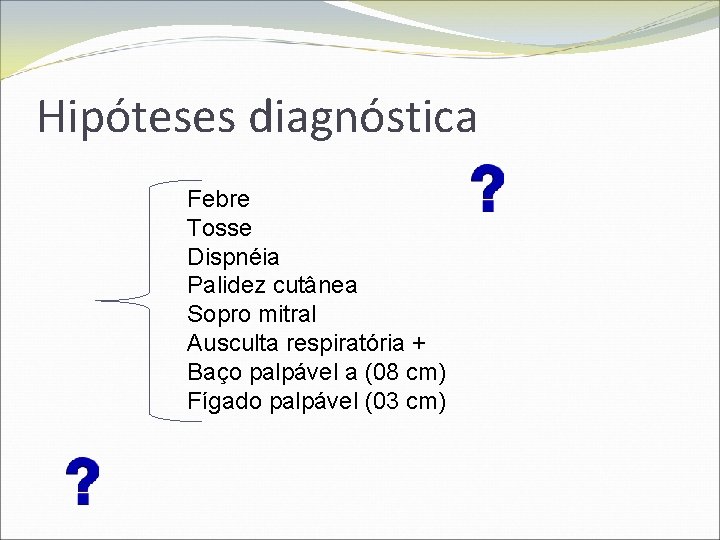 Hipóteses diagnóstica

?

Febre
Tosse
Dispnéia
Palidez cutânea
Sopro mitral
Ausculta respiratória +
Baço palpável a (08 cm)
Fígado palpável (03 cm)

?